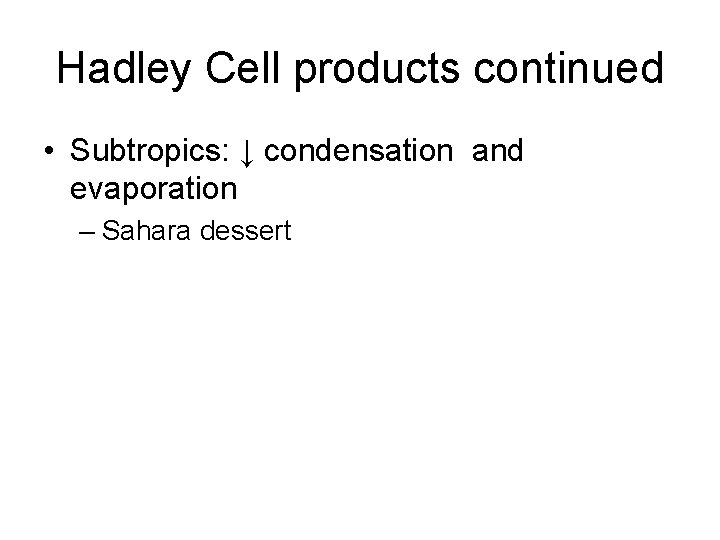 Hadley Cell products continued

• Subtropics: ↓ condensation and evaporation

– Sahara dessert